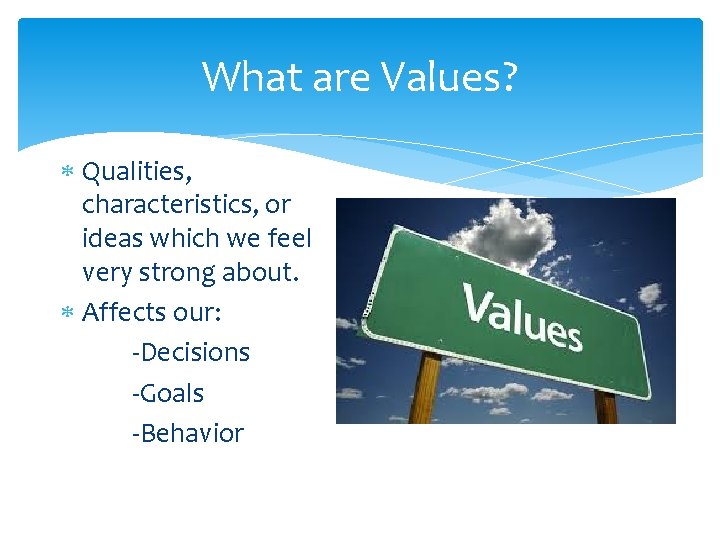 What are Values?

* Qualities, characteristics, or ideas which we feel very strong about.
* Affects our:
-Decisions
-Goals
-Behavior

Values